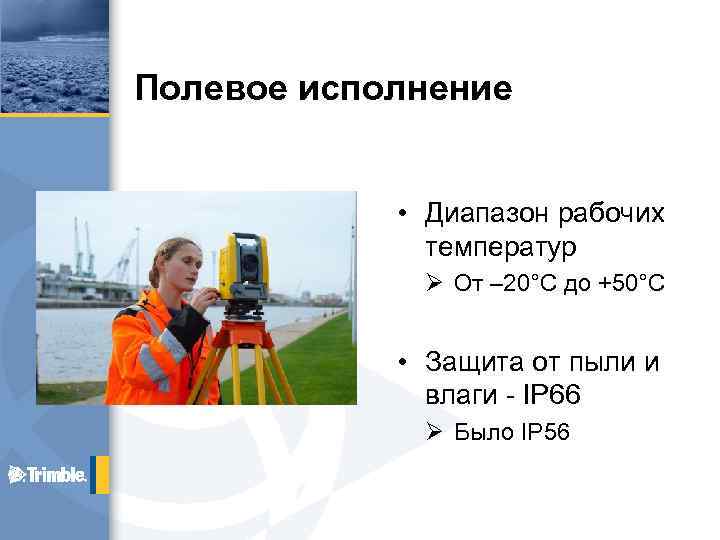 Полевое исполнение

• Диапазон рабочих температур
  ➢ От –20°C до +50°C

• Защита от пыли и влаги - IP66
  ➢ Было IP56

Trimble.